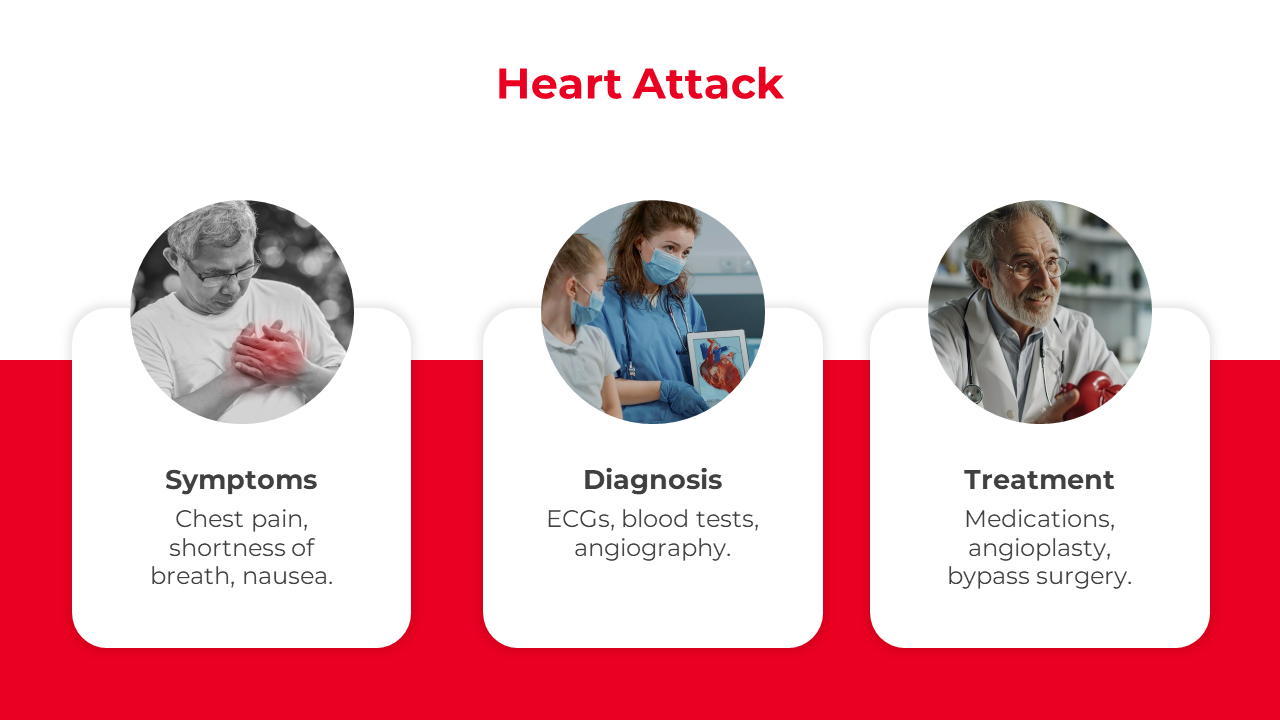 Heart Attack

Symptoms
Chest pain, shortness of breath, nausea.

Diagnosis
ECGs, blood tests, angiography.

Treatment
Medications, angioplasty, bypass surgery.